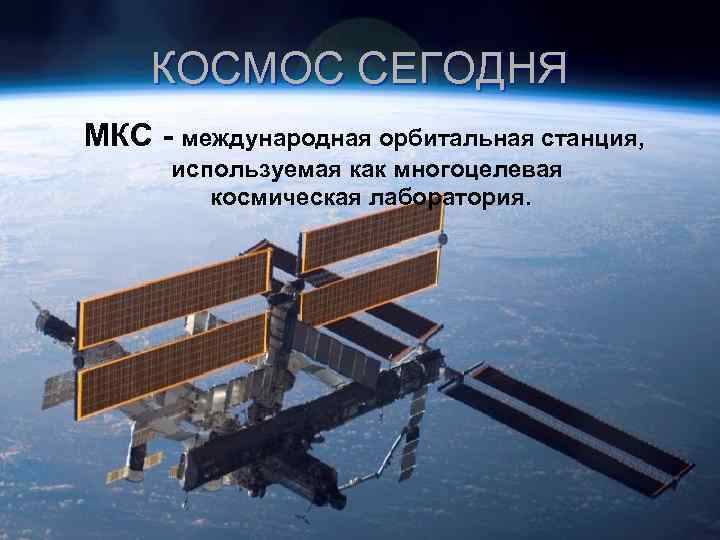 КОСМОС СЕГОДНЯ

МКС - международная орбитальная станция, используемая как многоцелевая космическая лаборатория.